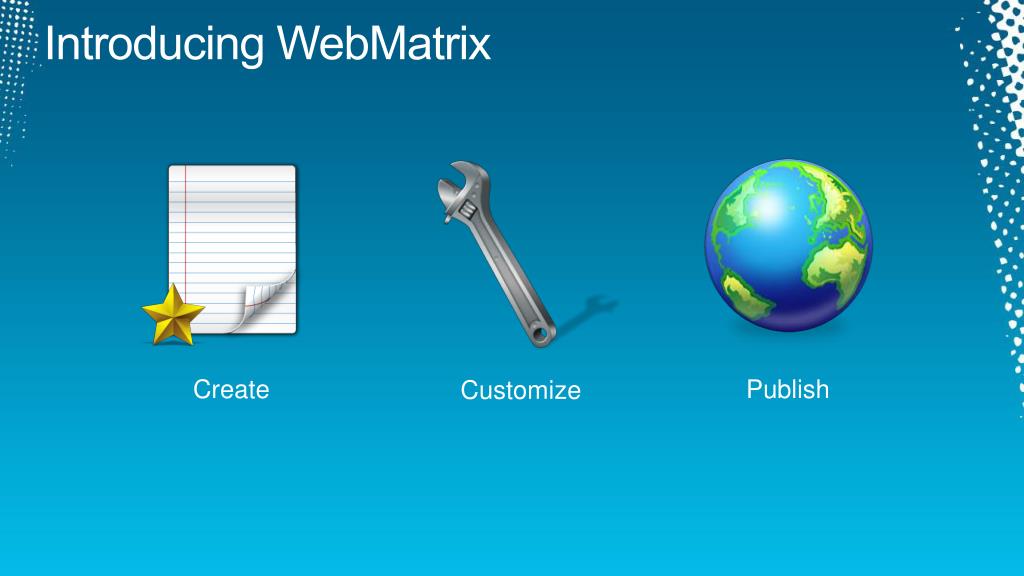 Introducing WebMatrix

Create

Customize

Publish